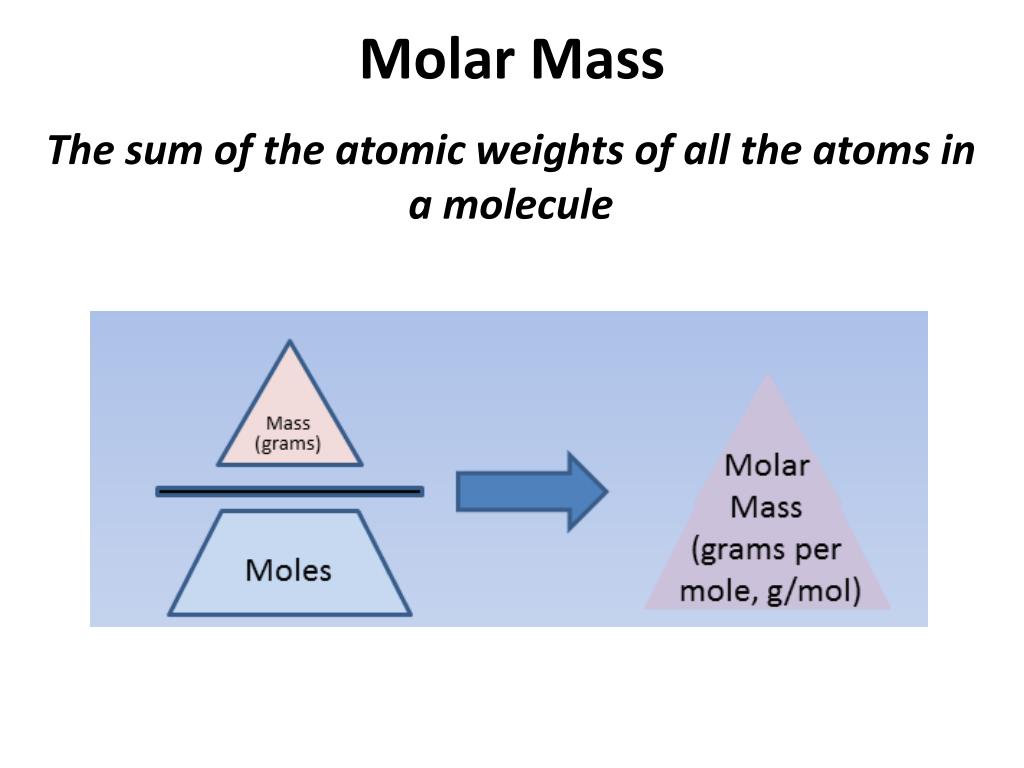 Molar Mass

The sum of the atomic weights of all the atoms in a molecule

Mass (grams)

Moles

Molar Mass (grams per mole, g/mol)